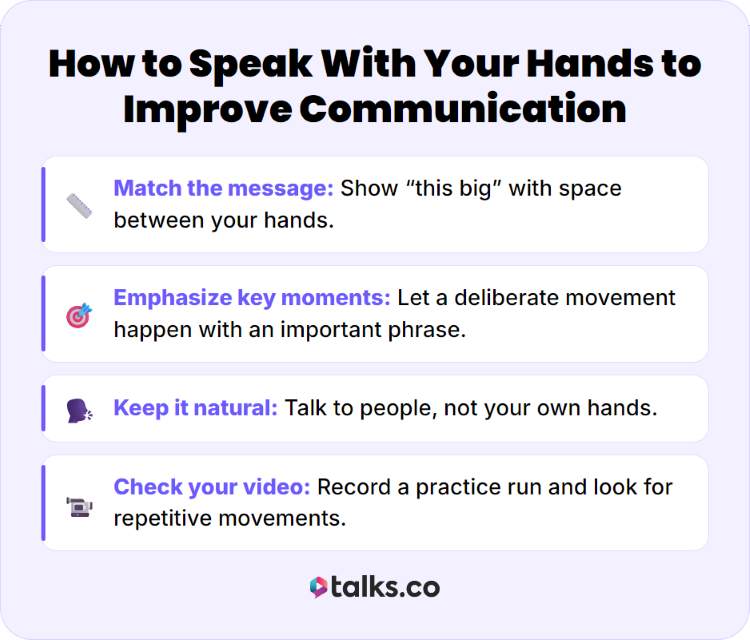 How to Speak With Your Hands to Improve Communication

Match the message: Show “this big” with space between your hands.

Emphasize key moments: Let a deliberate movement happen with an important phrase.

Keep it natural: Talk to people, not your own hands.

Check your video: Record a practice run and look for repetitive movements.

talks.co